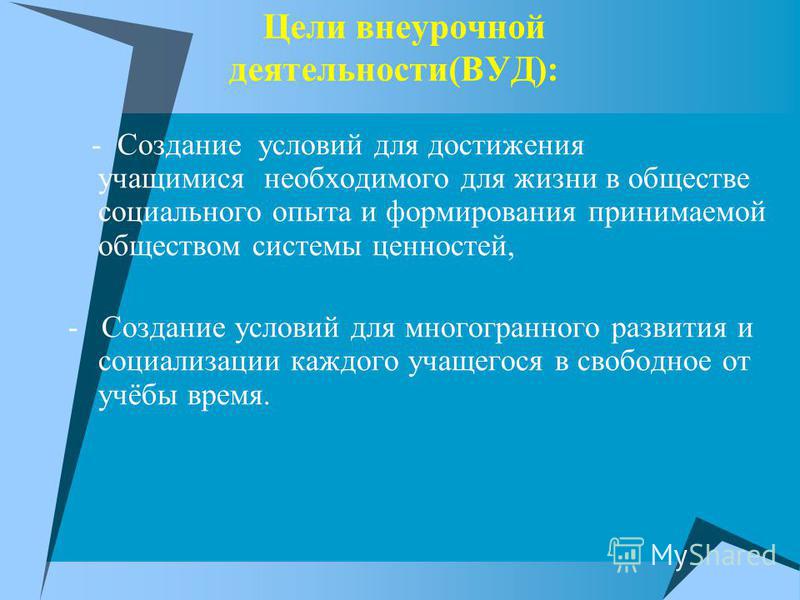 Цели внеурочной деятельности(ВУД):

- Создание условий для достижения учащимися необходимого для жизни в обществе социального опыта и формирования принимаемой обществом системы ценностей,

- Создание условий для многогранного развития и социализации каждого учащегося в свободное от учёбы время.

MyShared